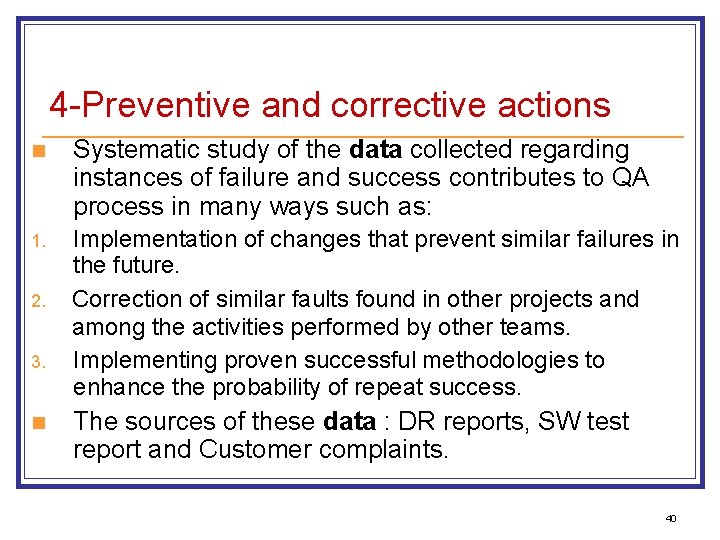 4-Preventive and corrective actions

- Systematic study of the **data** collected regarding instances of failure and success contributes to QA process in many ways such as:

1. Implementation of changes that prevent similar failures in the future.
2. Correction of similar faults found in other projects and among the activities performed by other teams.
3. Implementing proven successful methodologies to enhance the probability of repeat success.

- The sources of these **data** : DR reports, SW test report and Customer complaints.

40